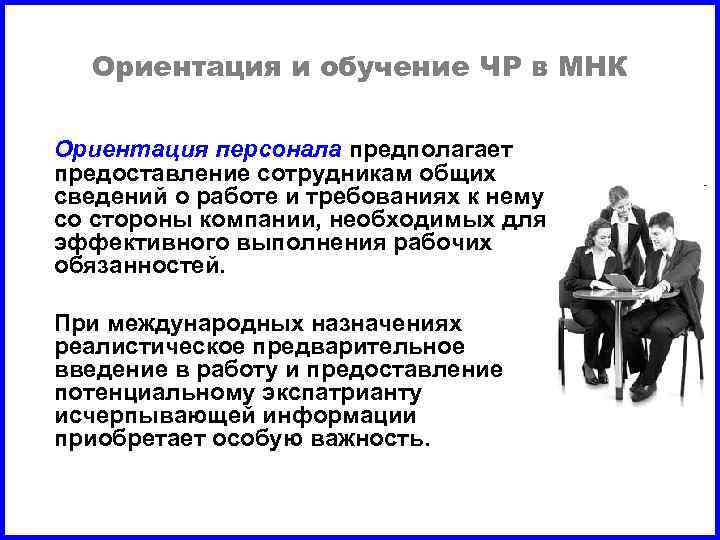 Ориентация и обучение ЧР в МНК

Ориентация персонала предполагает предоставление сотрудникам общих сведений о работе и требованиях к нему со стороны компании, необходимых для эффективного выполнения рабочих обязанностей.

При международных назначениях реалистическое предварительное введение в работу и предоставление потенциальному экспатрианту исчерпывающей информации приобретает особую важность.